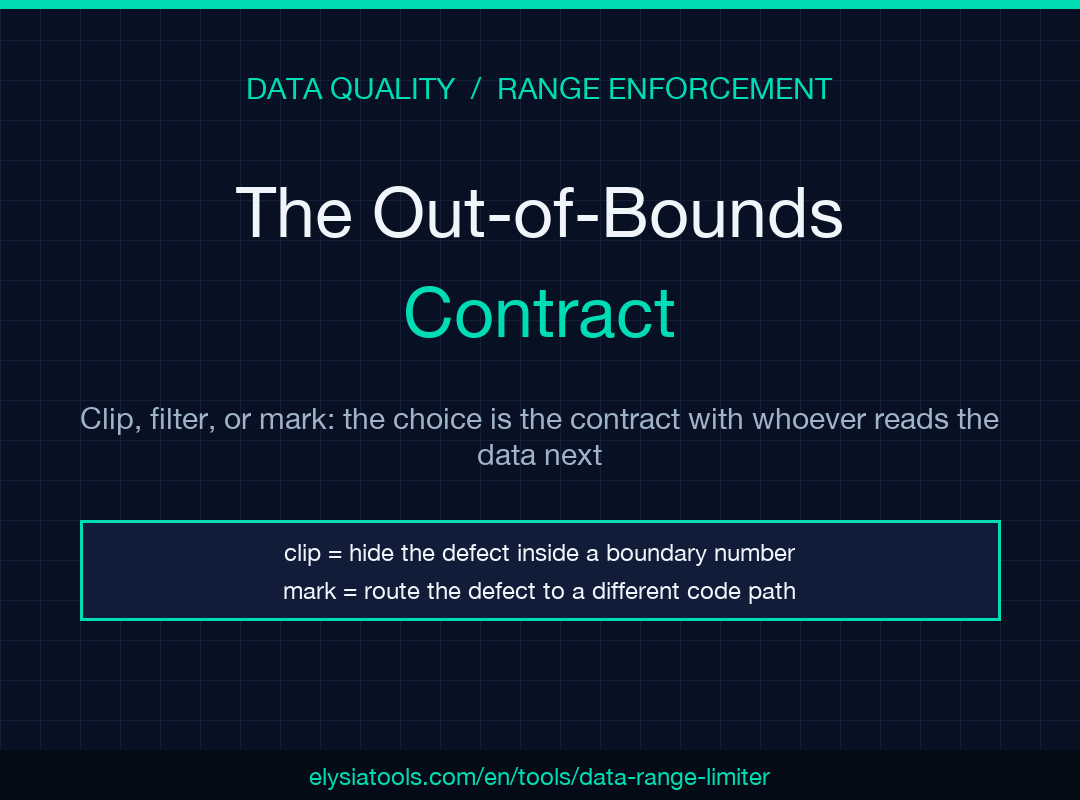 DATA QUALITY / RANGE ENFORCEMENT

The Out-of-Bounds
Contract

Clip, filter, or mark: the choice is the contract with whoever reads the data next

clip = hide the defect inside a boundary number
mark = route the defect to a different code path

elysiatools.com/en/tools/data-range-limiter